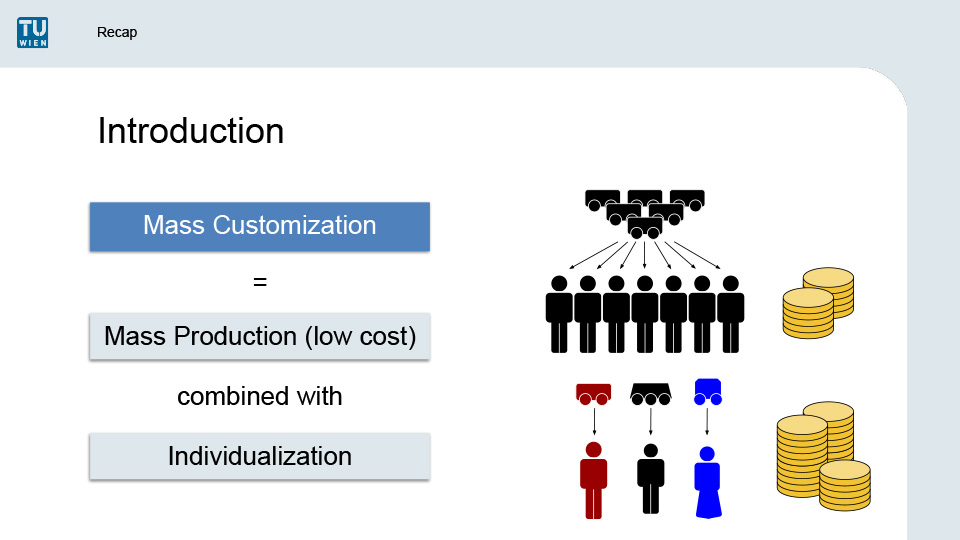 TU WIEN

Recap

Introduction

Mass Customization

=

Mass Production (low cost)

combined with

Individualization